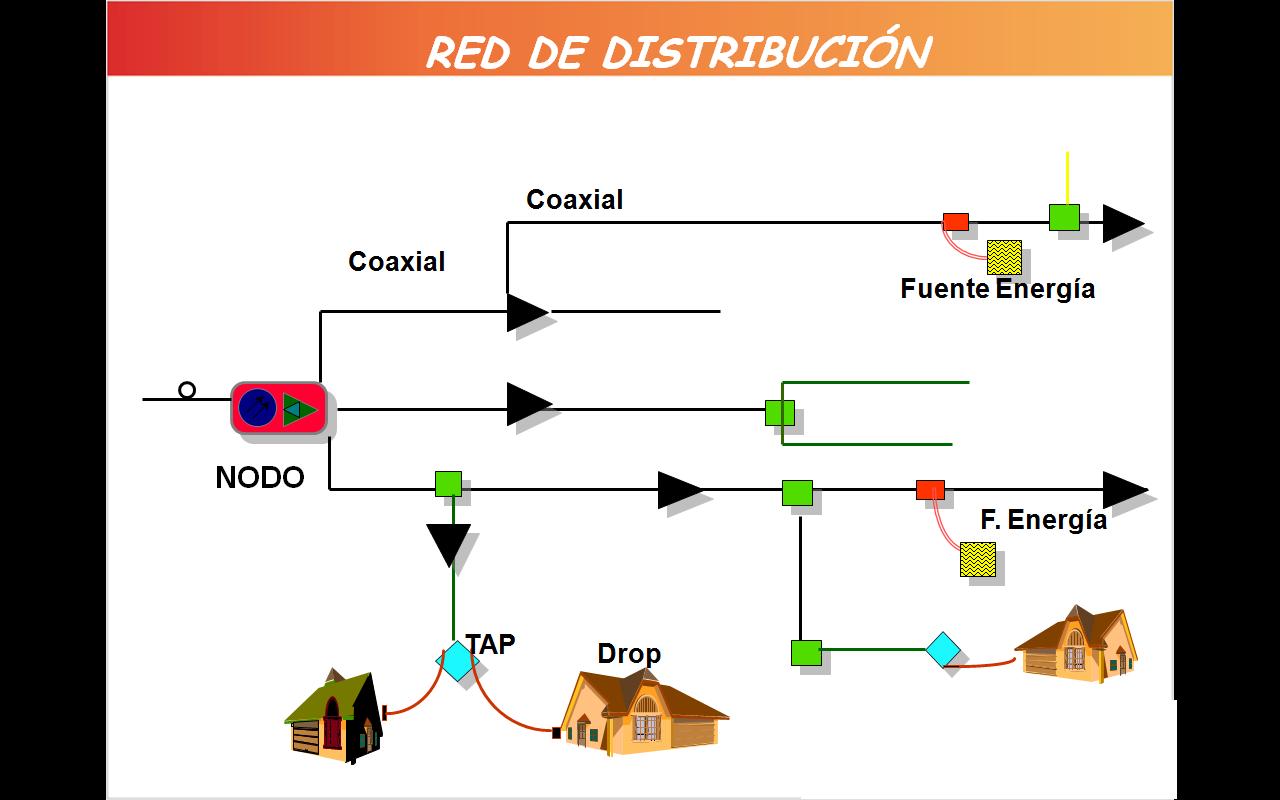 RED DE DISTRIBUCIÓN

Coaxial

Coaxial

Fuente Energía

NODO

F. Energía

TAP

Drop